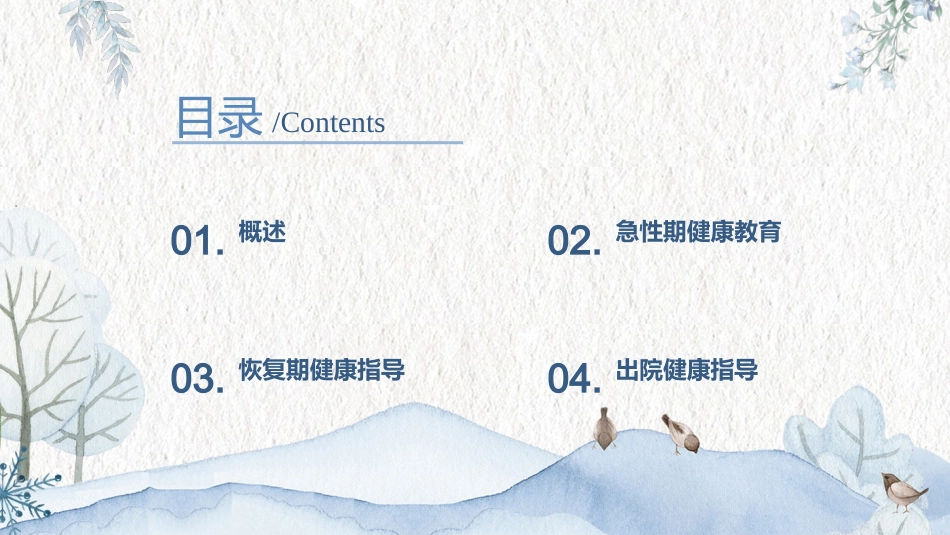 目录 /Contents

01. 概述

02. 急性期健康教育

03. 恢复期健康指导

04. 出院健康指导